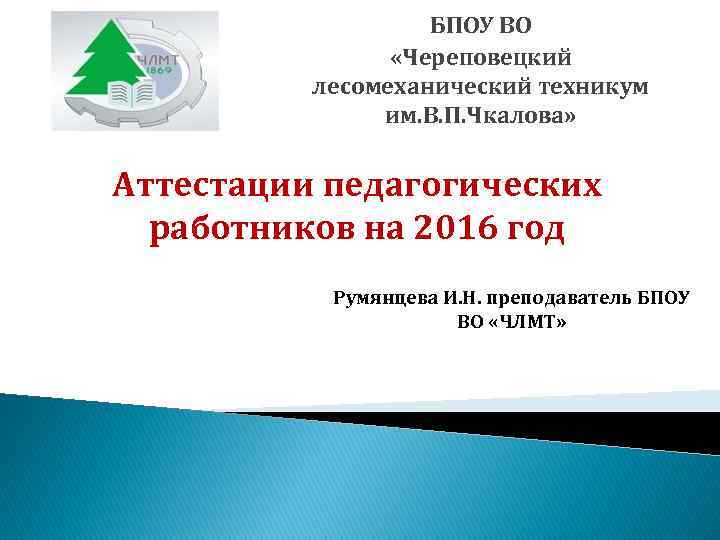 ЧЛМТ
1869

БПОУ ВО
«Череповецкий лесомеханический техникум им.В.П.Чкалова»

Аттестации педагогических работников на 2016 год

Румянцева И.Н. преподаватель БПОУ ВО «ЧЛМТ»